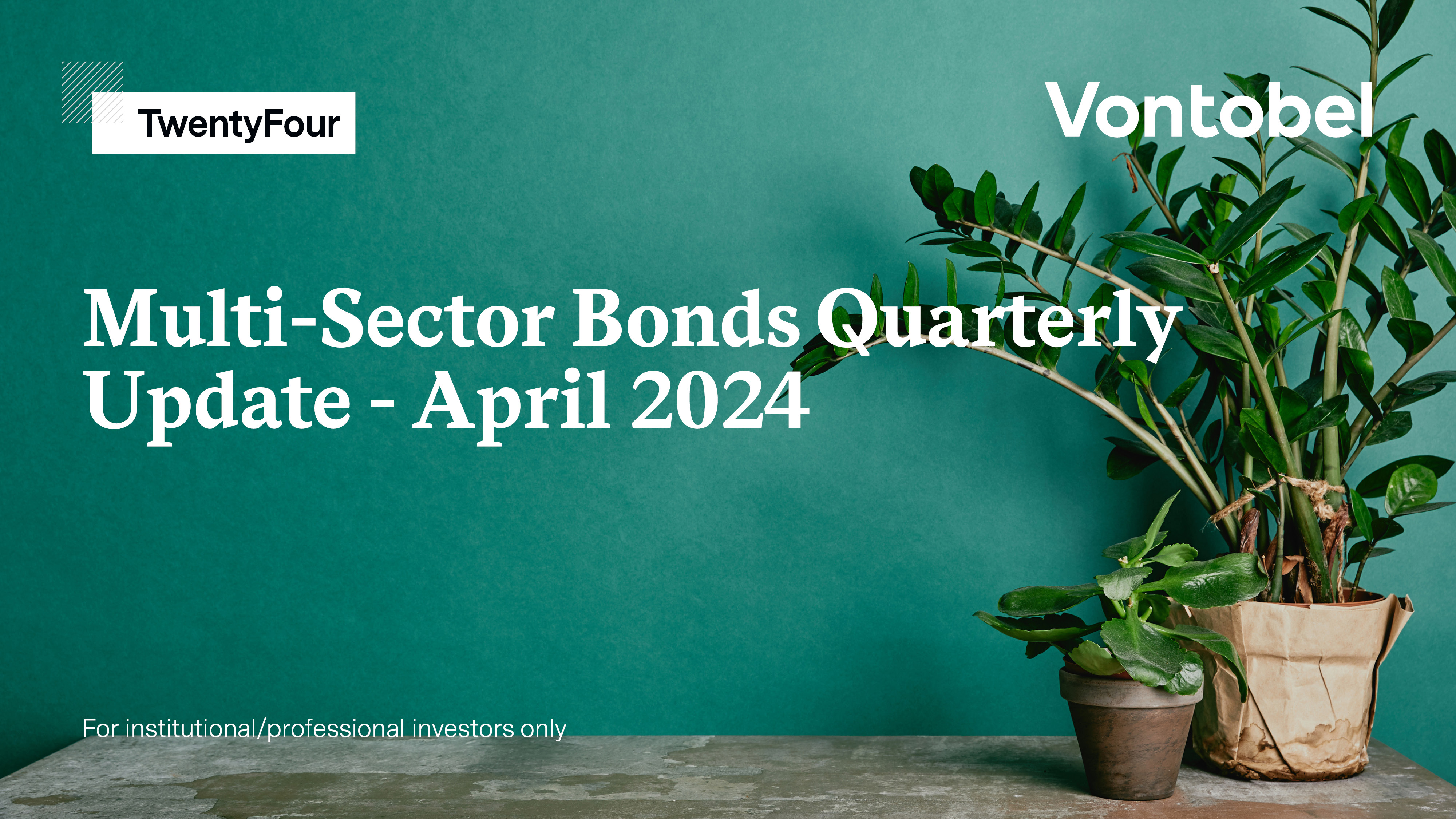 TwentyFour

Vontobel

Multi-Sector Bonds Quarterly Update - April 2024

For institutional/professional investors only